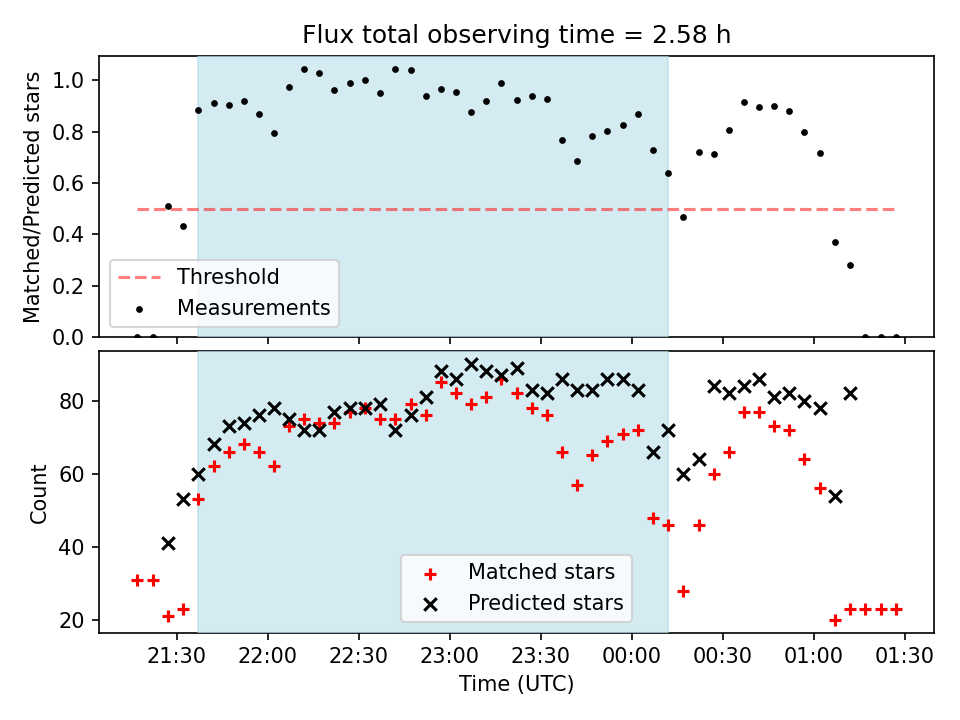 Flux total observing time = 2.58 h

Matched/Predicted stars

1.0
0.8
0.6
0.4
0.2
0.0

Threshold
Measurements

Count

80
60
40
20

Matched stars
Predicted stars

21:30
22:00
22:30
23:00
23:30
00:00
00:30
01:00
01:30

Time (UTC)